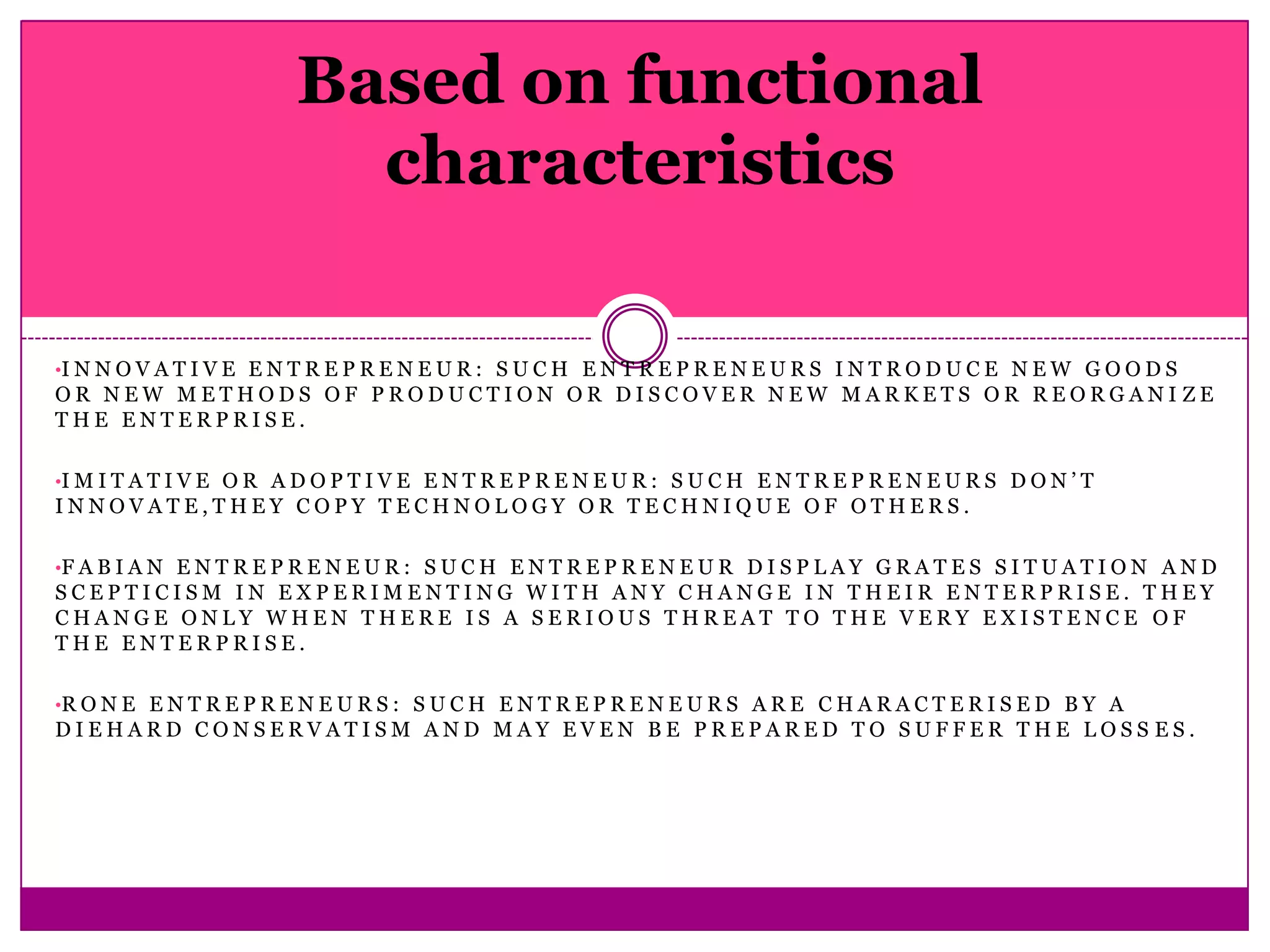 Based on functional characteristics

•INNOVATIVE ENTREPRENEUR: SUCH ENTREPRENEURS INTRODUCE NEW GOODS OR NEW METHODS OF PRODUCTION OR DISCOVER NEW MARKETS OR REORGANIZE THE ENTERPRISE.

•IMITATIVE OR ADOPTIVE ENTREPRENEUR: SUCH ENTREPRENEURS DON'T INNOVATE,THEY COPY TECHNOLOGY OR TECHNIQUE OF OTHERS.

•FABIAN ENTREPRENEUR: SUCH ENTREPRENEUR DISPLAY GRATES SITUATION AND SCEPTICISM IN EXPERIMENTING WITH ANY CHANGE IN THEIR ENTERPRISE. THEY CHANGE ONLY WHEN THERE IS A SERIOUS THREAT TO THE VERY EXISTENCE OF THE ENTERPRISE.

•RONE ENTREPRENEURS: SUCH ENTREPRENEURS ARE CHARACTERISED BY A DIEHARD CONSERVATISM AND MAY EVEN BE PREPARED TO SUFFER THE LOSSES.